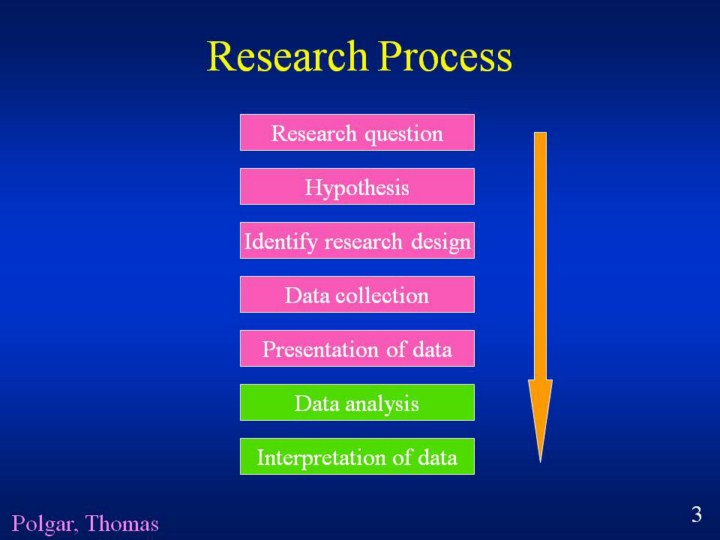 Research Process

Research question

Hypothesis

Identify research design

Data collection

Presentation of data

Data analysis

Interpretation of data

Polgar, Thomas

3